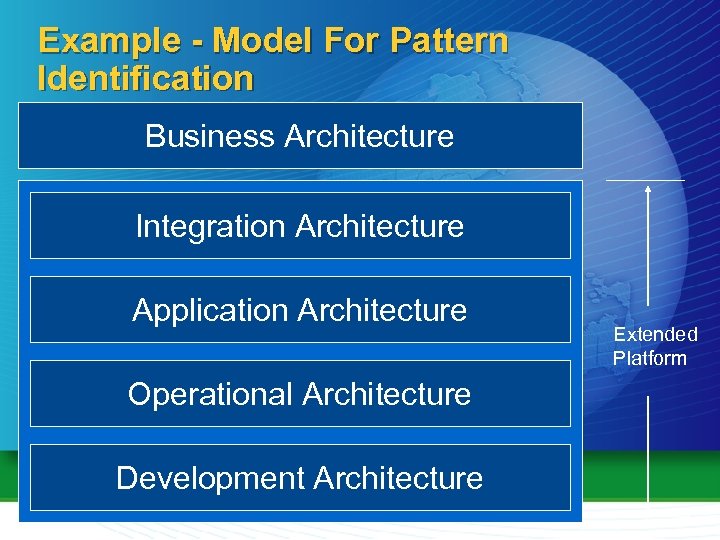 Example - Model For Pattern Identification

Business Architecture

Integration Architecture

Application Architecture

Operational Architecture

Development Architecture

Extended Platform